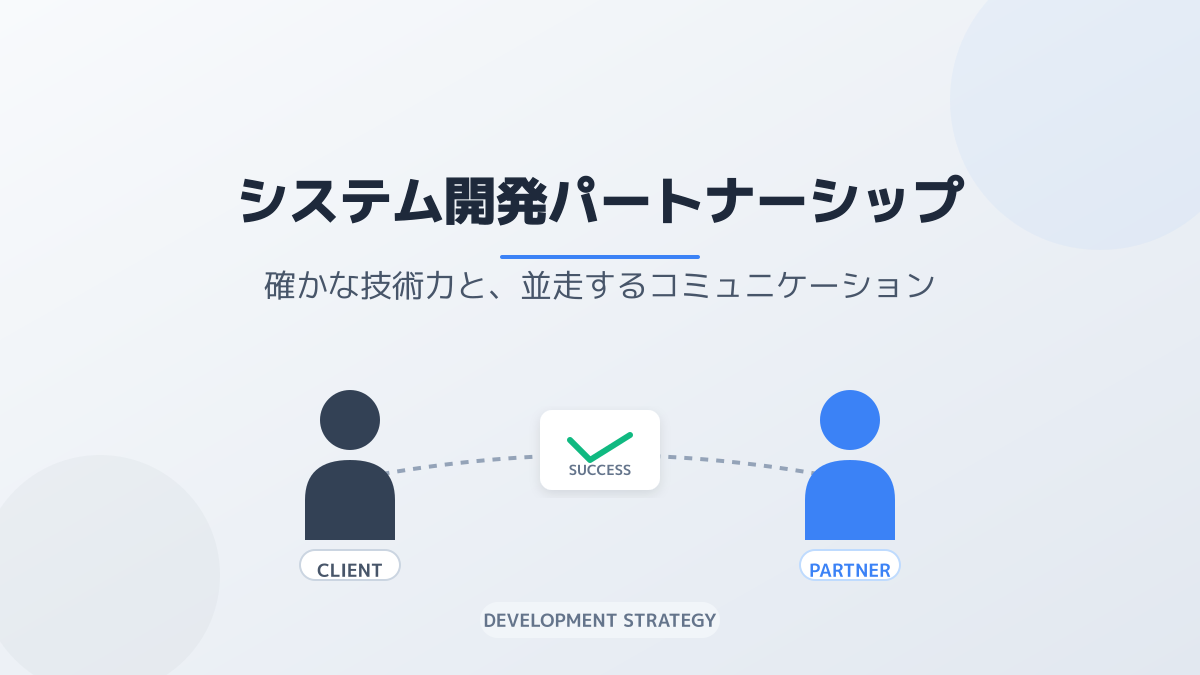 システム開発パートナーシップ

確かな技術力と、並走するコミュニケーション

SUCCESS

CLIENT

PARTNER

DEVELOPMENT STRATEGY